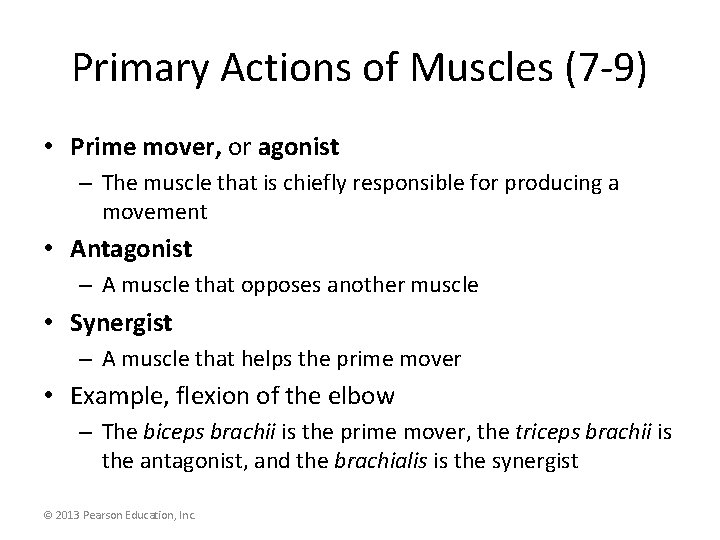 Primary Actions of Muscles (7-9)

• Prime mover, or agonist
– The muscle that is chiefly responsible for producing a movement

• Antagonist
– A muscle that opposes another muscle

• Synergist
– A muscle that helps the prime mover

• Example, flexion of the elbow
– The biceps brachii is the prime mover, the triceps brachii is the antagonist, and the brachialis is the synergist

© 2013 Pearson Education, Inc.